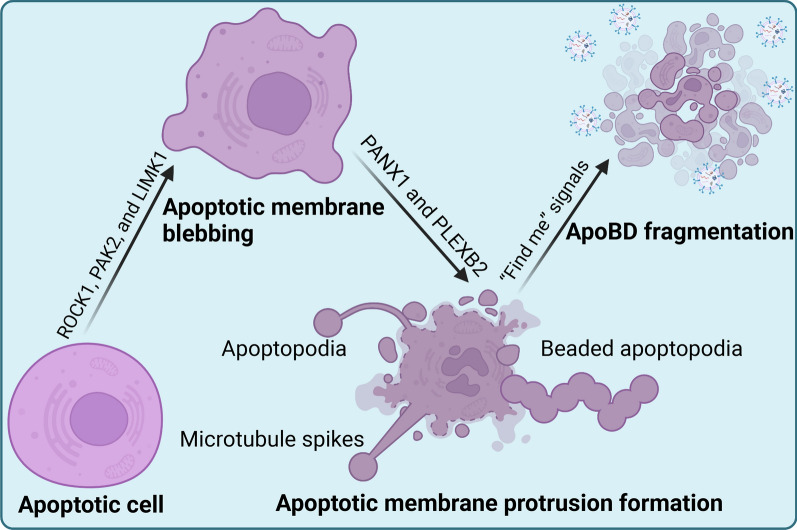 Apoptotic cell

ROCK1, PAK2, and LIMK1

Apoptotic membrane blebbing

PANX1 and PLEXB2

Apoptopodia

Microtubule spikes

Beaded apoptopodia

Apoptotic membrane protrusion formation

"Find me" signals

ApoBD fragmentation